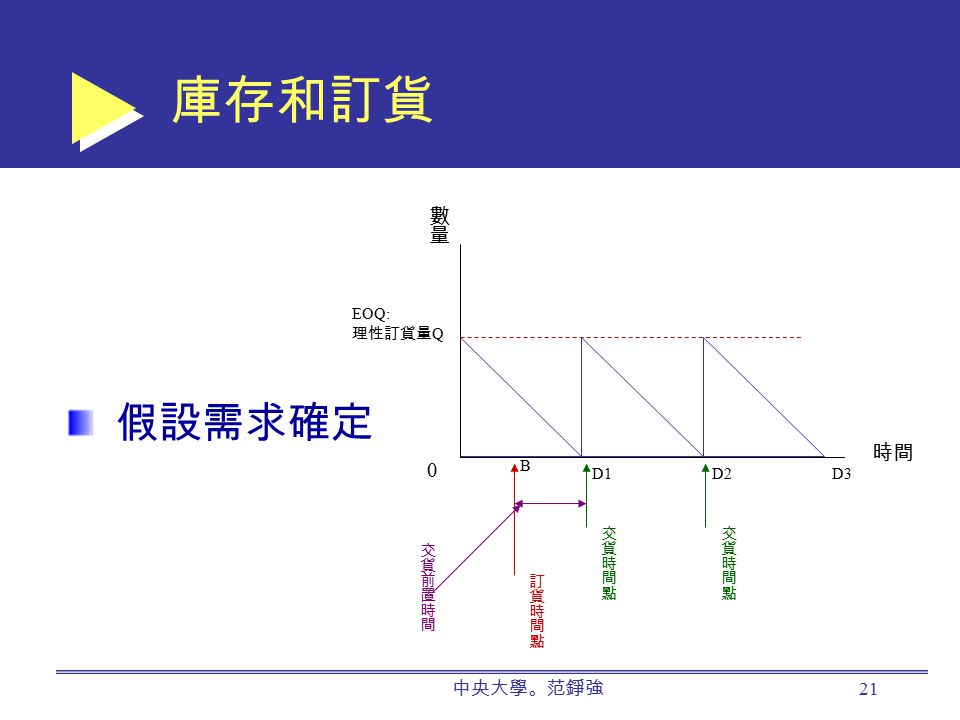 庫存和訂貨

假設需求確定

數量

EOQ:
理性訂貨量Q

時間

0
B
D1
D2
D3

交貨前置時間

訂貨時間點

交貨時間點

交貨時間點

中央大學。范錚強

21